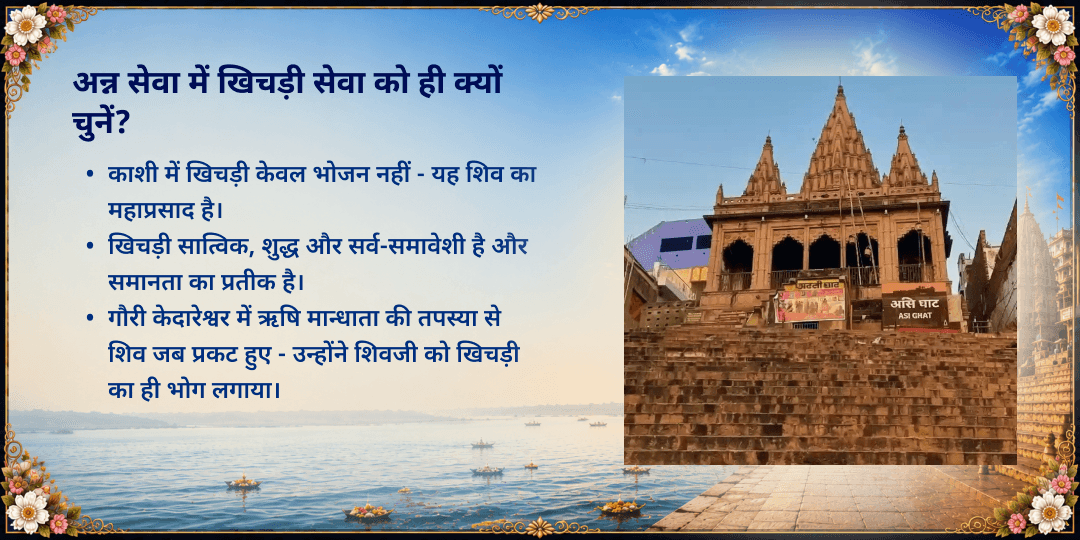 अन्न सेवा में खिचड़ी सेवा को ही क्यों चुनें?

• काशी में खिचड़ी केवल भोजन नहीं - यह शिव का महाप्रसाद है।
• खिचड़ी सात्विक, शुद्ध और सर्व-समावेशी है और समानता का प्रतीक है।
• गौरी केदारेश्वर में ऋषि मान्धाता की तपस्या से शिव जब प्रकट हुए - उन्होंने शिवजी को खिचड़ी का ही भोग लगाया।

अस्सी घाट
असि घाट
ASI GHAT